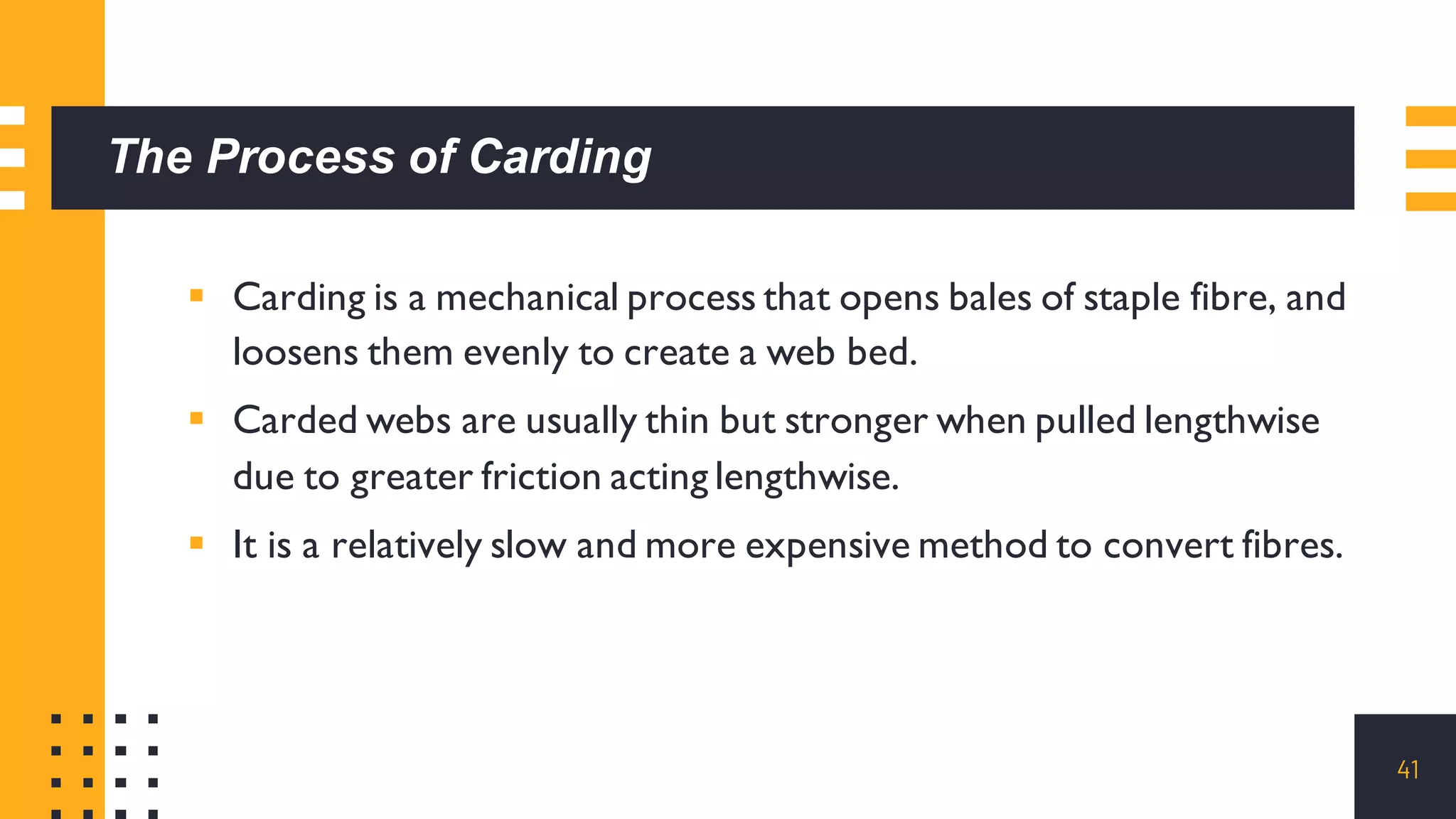 The Process of Carding

▪ Carding is a mechanical process that opens bales of staple fibre, and loosens them evenly to create a web bed.

▪ Carded webs are usually thin but stronger when pulled lengthwise due to greater friction acting lengthwise.

▪ It is a relatively slow and more expensive method to convert fibres.

41